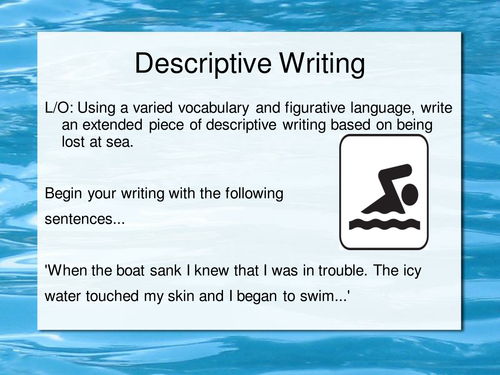 Descriptive Writing

L/O: Using a varied vocabulary and figurative language, write an extended piece of descriptive writing based on being lost at sea.

Begin your writing with the following sentences...

'When the boat sank I knew that I was in trouble. The icy water touched my skin and I began to swim...'